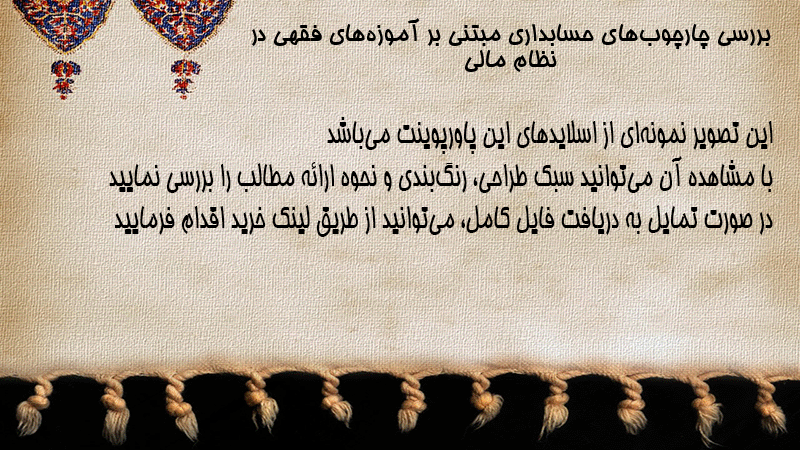 بررسی چارچوب‌های حسابداری مبتنی بر آموزه‌های فقهی در نظام مالی

این تصویر نمونه‌ای از اسلایدهای این پاورپوینت می‌باشد
با مشاهده آن می‌توانید سبک طراحی، رنگ‌بندی و نحوه ارائه مطالب را بررسی نمایید
در صورت تمایل به دریافت فایل کامل، می‌توانید از طریق لینک خرید اقدام فرمایید